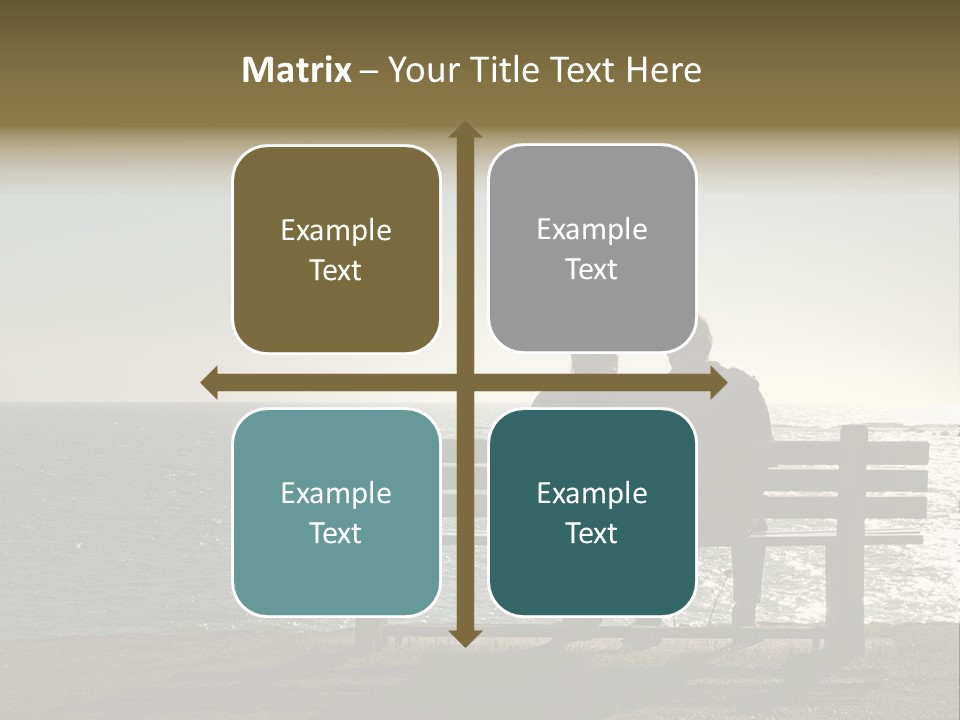 Matrix – Your Title Text Here

Example Text

Example Text

Example Text

Example Text